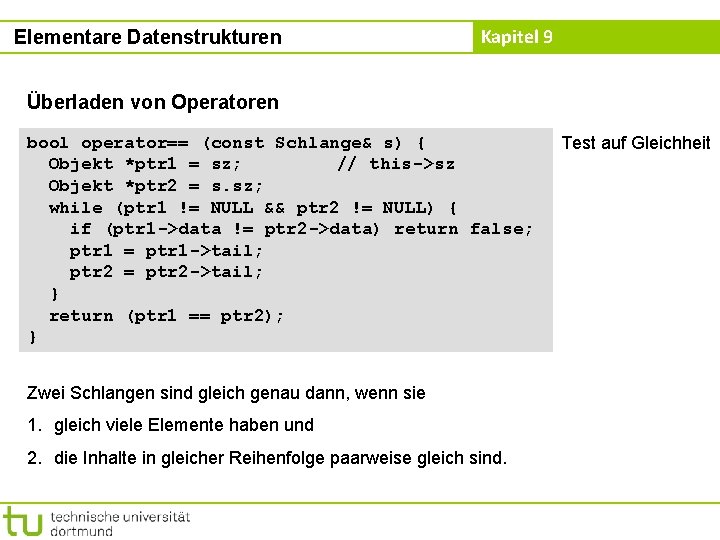 Elementare Datenstrukturen

Kapitel 9

Überladen von Operatoren

bool operator== (const Schlange& s) {
  Objekt *ptr1 = sz;          // this->sz
  Objekt *ptr2 = s.sz;
  while (ptr1 != NULL && ptr2 != NULL) {
    if (ptr1->data != ptr2->data) return false;
    ptr1 = ptr1->tail;
    ptr2 = ptr2->tail;
  }
  return (ptr1 == ptr2);
}

Test auf Gleichheit

Zwei Schlangen sind gleich genau dann, wenn sie

1. gleich viele Elemente haben und

2. die Inhalte in gleicher Reihenfolge paarweise gleich sind.

tu technische universität dortmund